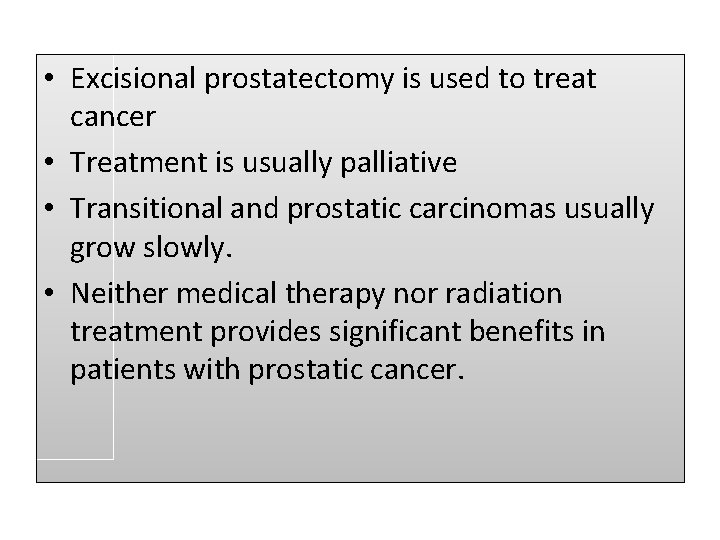 • Excisional prostatectomy is used to treat cancer
• Treatment is usually palliative
• Transitional and prostatic carcinomas usually grow slowly.
• Neither medical therapy nor radiation treatment provides significant benefits in patients with prostatic cancer.